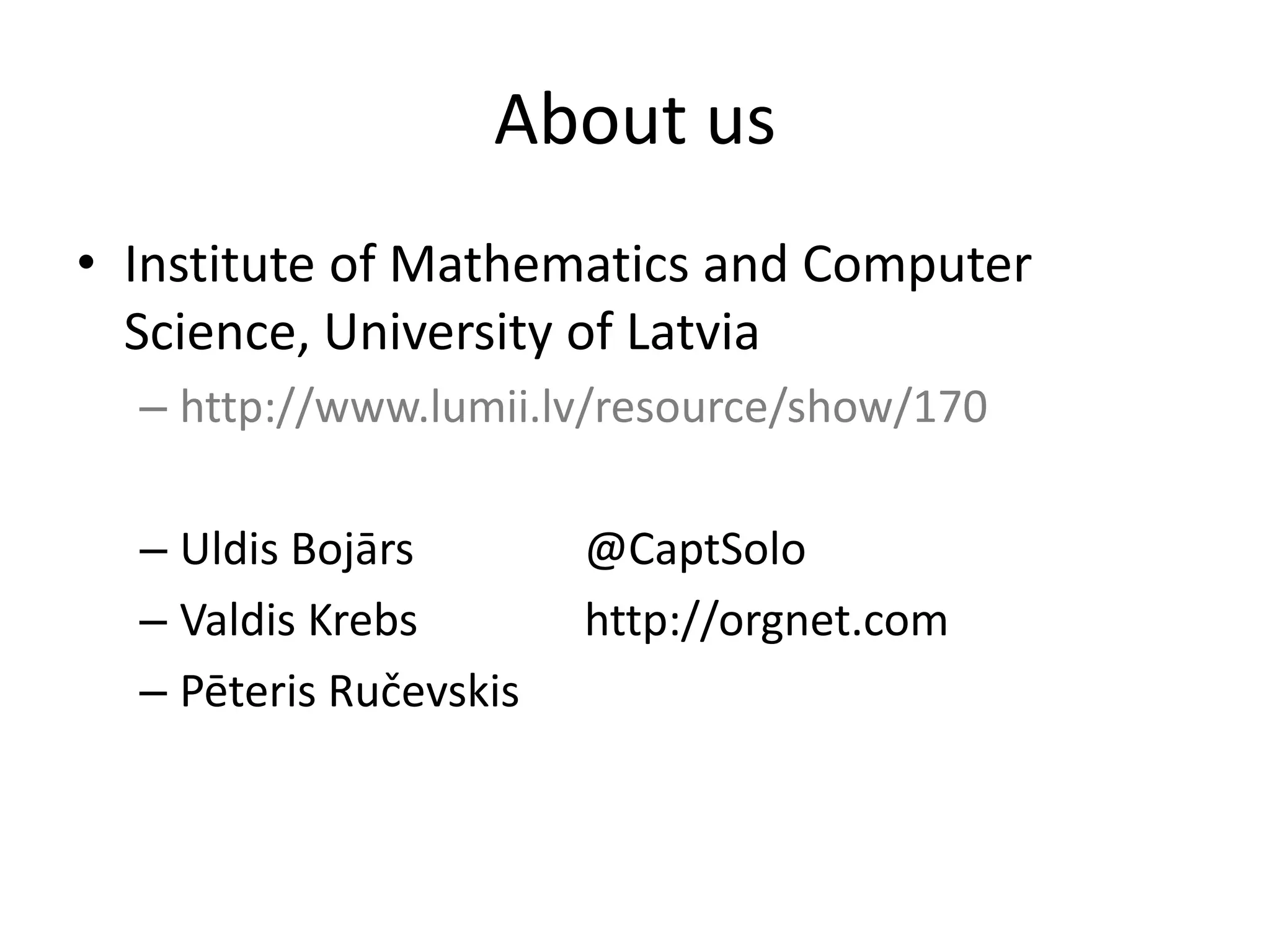 About us

• Institute of Mathematics and Computer Science, University of Latvia
– http://www.lumii.lv/resource/show/170

– Uldis Bojārs @CaptSolo
– Valdis Krebs http://orgnet.com
– Pēteris Ručevskis